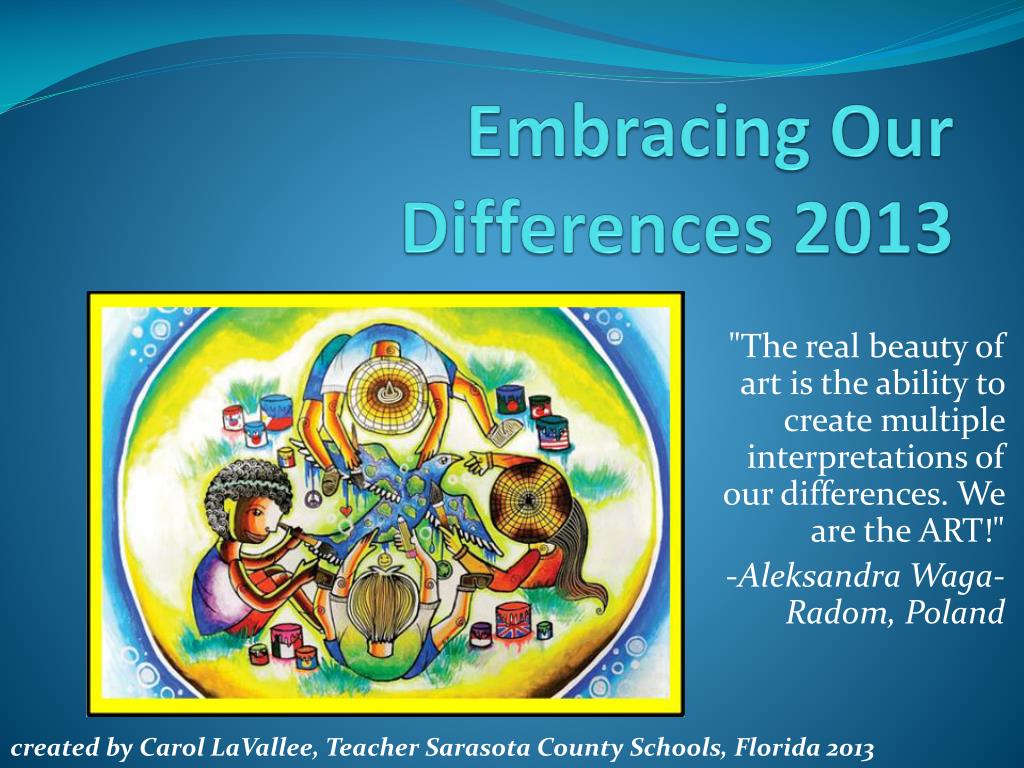 Embracing Our Differences 2013

"The real beauty of art is the ability to create multiple interpretations of our differences. We are the ART!"

-Aleksandra Waga-Radom, Poland

created by Carol LaVallee, Teacher Sarasota County Schools, Florida 2013